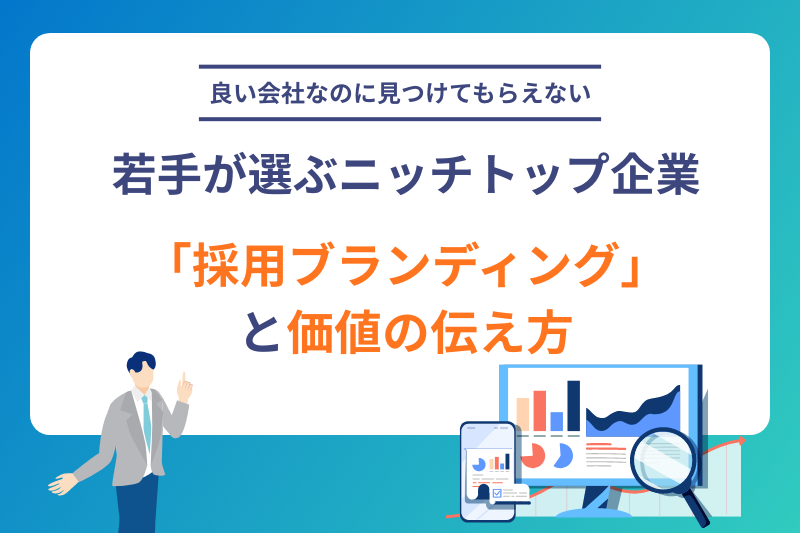 良い会社なのに見つけてもらえない

若手が選ぶニッチトップ企業

「採用ブランディング」
と価値の伝え方